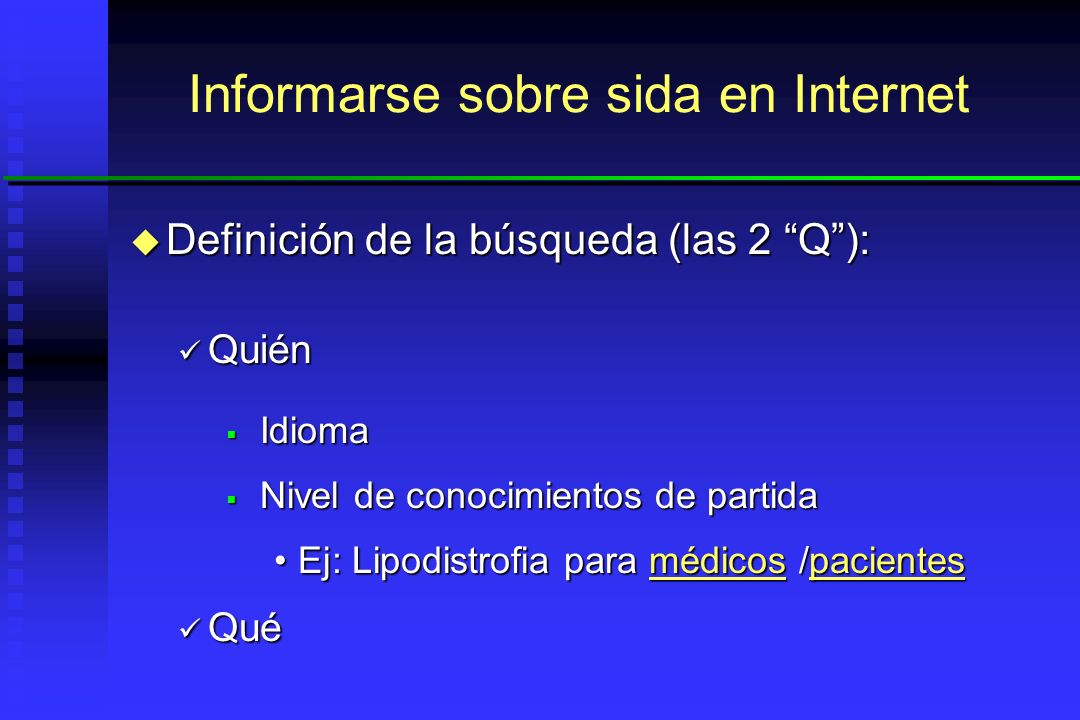 Informarse sobre sida en Internet

Definición de la búsqueda (las 2 “Q”):

Quién

Idioma

Nivel de conocimientos de partida

• Ej: Lipodistrofia para médicos /pacientes

Qué